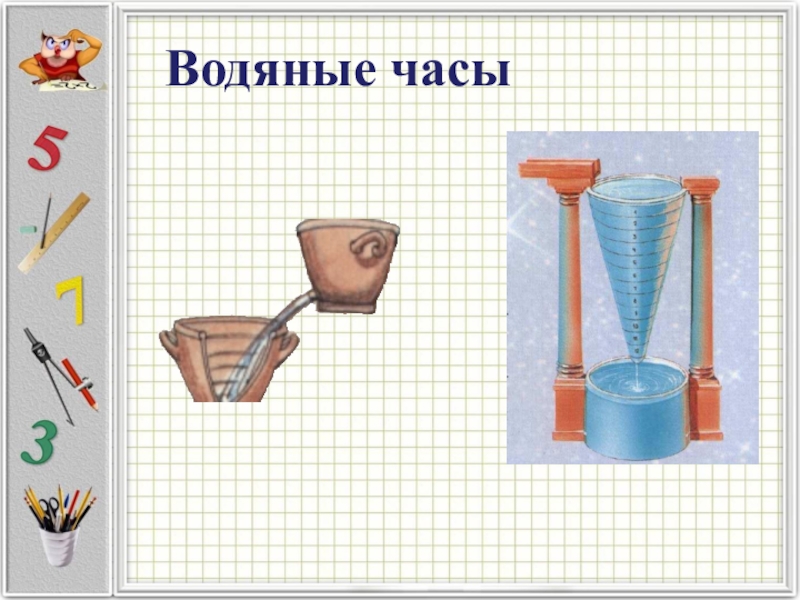 Водяные часы

5

7

3